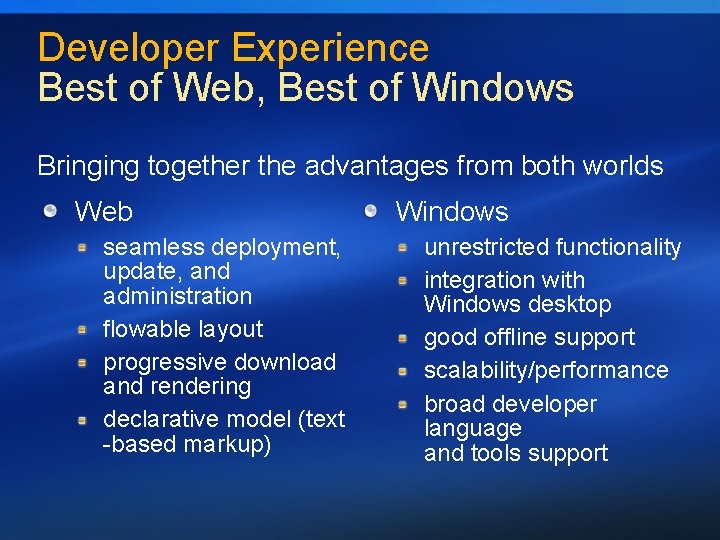 Developer Experience
Best of Web, Best of Windows

Bringing together the advantages from both worlds

Web

seamless deployment, update, and administration

flowable layout

progressive download and rendering

declarative model (text -based markup)

Windows

unrestricted functionality

integration with Windows desktop

good offline support

scalability/performance

broad developer language and tools support